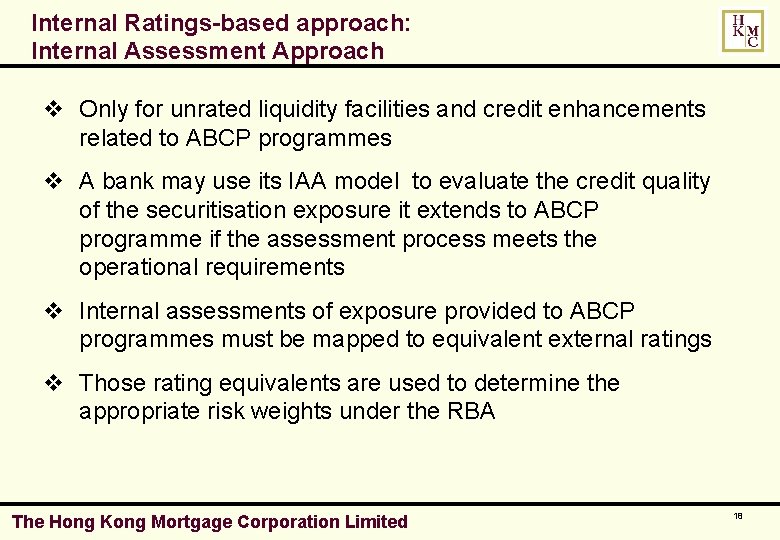 Internal Ratings-based approach:
Internal Assessment Approach

H K M C

❖ Only for unrated liquidity facilities and credit enhancements related to ABCP programmes

❖ A bank may use its IAA model to evaluate the credit quality of the securitisation exposure it extends to ABCP programme if the assessment process meets the operational requirements

❖ Internal assessments of exposure provided to ABCP programmes must be mapped to equivalent external ratings

❖ Those rating equivalents are used to determine the appropriate risk weights under the RBA

The Hong Kong Mortgage Corporation Limited

18